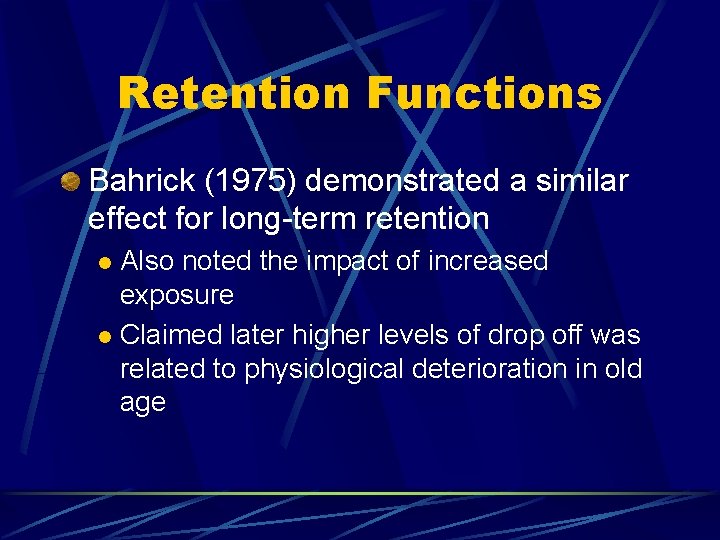 Retention Functions

Bahrick (1975) demonstrated a similar effect for long-term retention

Also noted the impact of increased exposure

Claimed later higher levels of drop off was related to physiological deterioration in old age